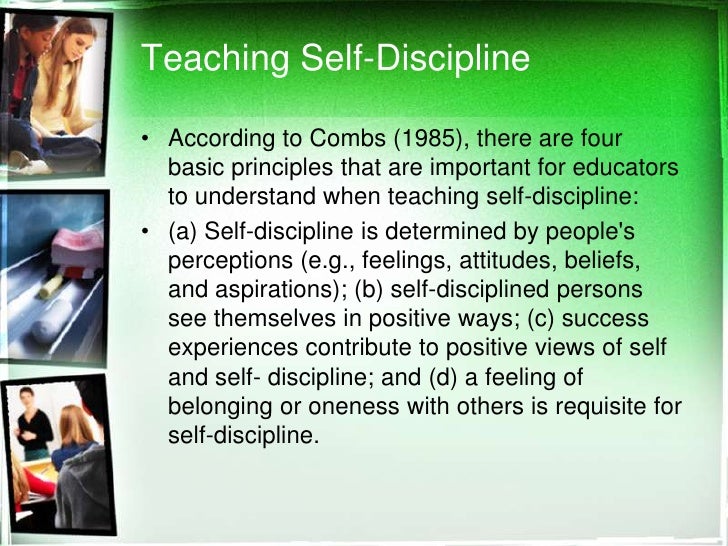 Teaching Self-Discipline

• According to Combs (1985), there are four basic principles that are important for educators to understand when teaching self-discipline:

• (a) Self-discipline is determined by people's perceptions (e.g., feelings, attitudes, beliefs, and aspirations); (b) self-disciplined persons see themselves in positive ways; (c) success experiences contribute to positive views of self and self- discipline; and (d) a feeling of belonging or oneness with others is requisite for self-discipline.